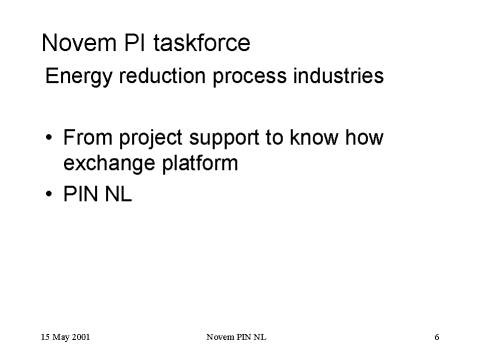 Novem PI taskforce

Energy reduction process industries

• From project support to know how exchange platform
• PIN NL

15 May 2001

Novem PIN NL

6